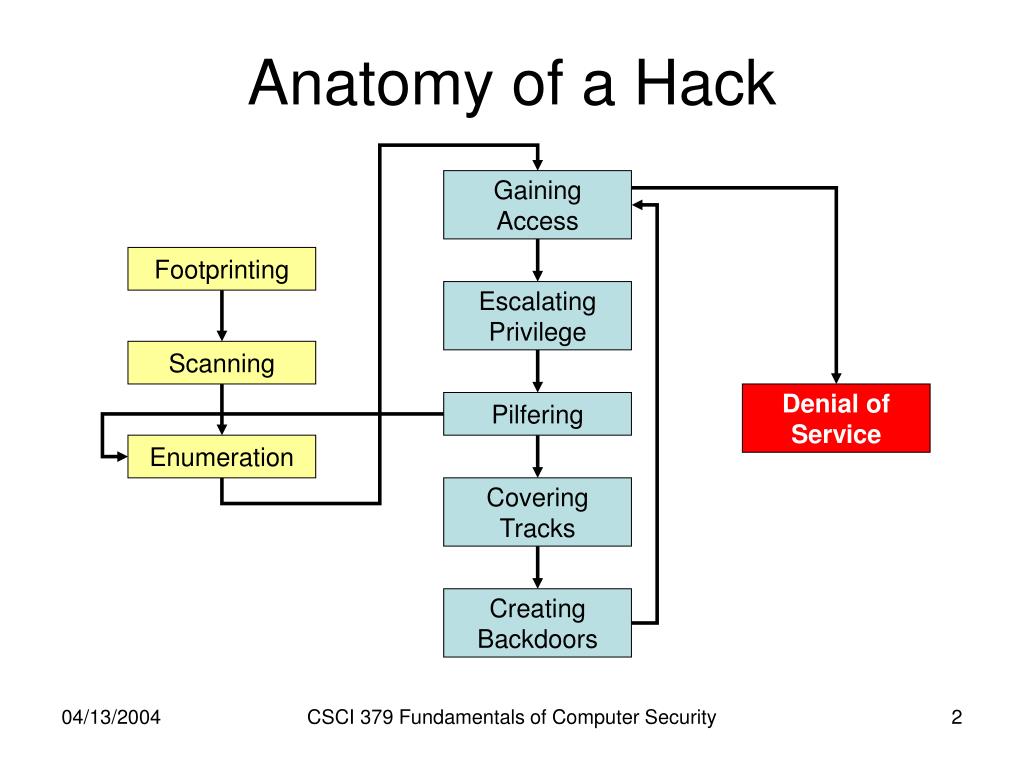 Anatomy of a Hack

Footprinting

Scanning

Enumeration

Gaining Access

Escalating Privilege

Pilfering

Covering Tracks

Creating Backdoors

Denial of Service

04/13/2004

CSCI 379 Fundamentals of Computer Security

2